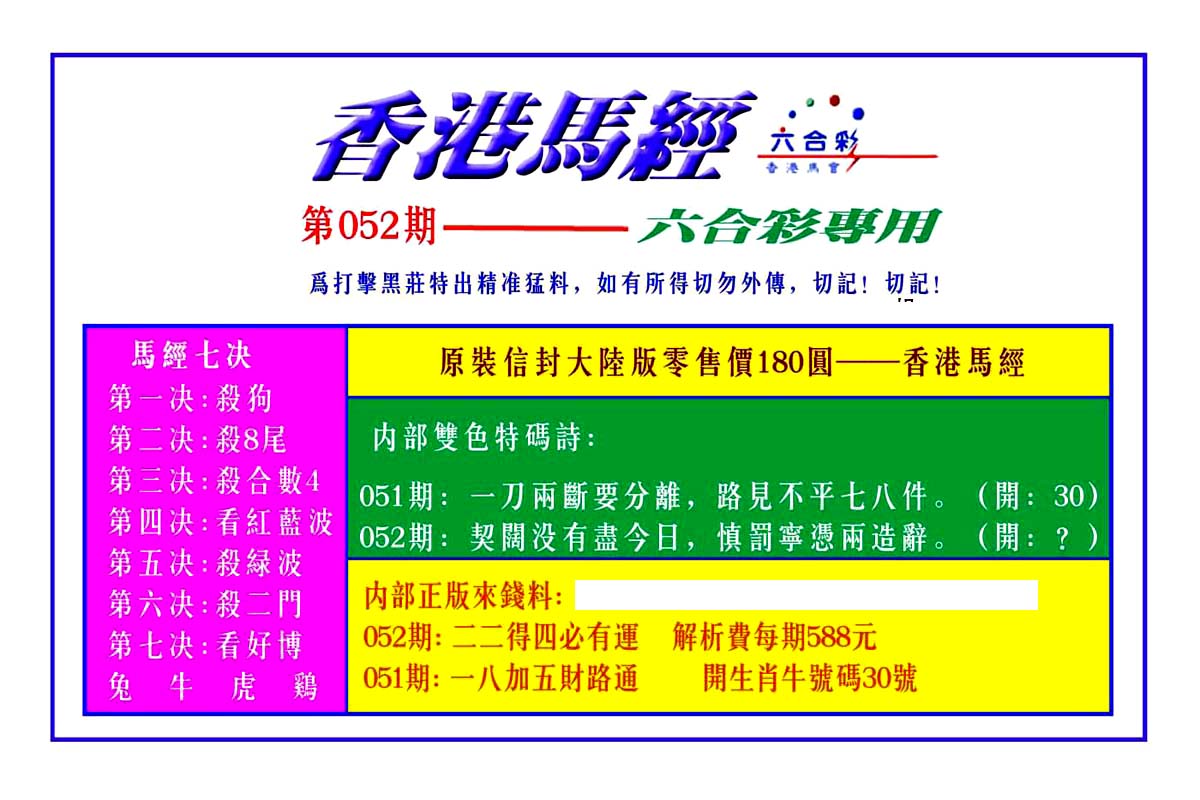 香港馬經

六合彩
香港馬會

第052期———— 六合彩專用

爲打擊黑莊特出精准猛料，如有所得切勿外傳，切記！切記！

馬經七决
第一决:殺狗
第二决:殺8尾
第三决:殺合數4
第四决:看紅藍波
第五决:殺緑波
第六决:殺二門
第七决:看好博
兔 牛 虎 鷄

原裝信封大陸版零售價180圓——香港馬經

内部雙色特碼詩:

051期：一刀兩斷要分離，路見不平七八件。（開：30）
052期：契闊没有盡今日，慎罰寧憑兩造辭。（開：？）

内部正版來錢料:
052期:二二得四必有運　解析費每期588元
051期:一八加五財路通　　開生肖牛號碼30號